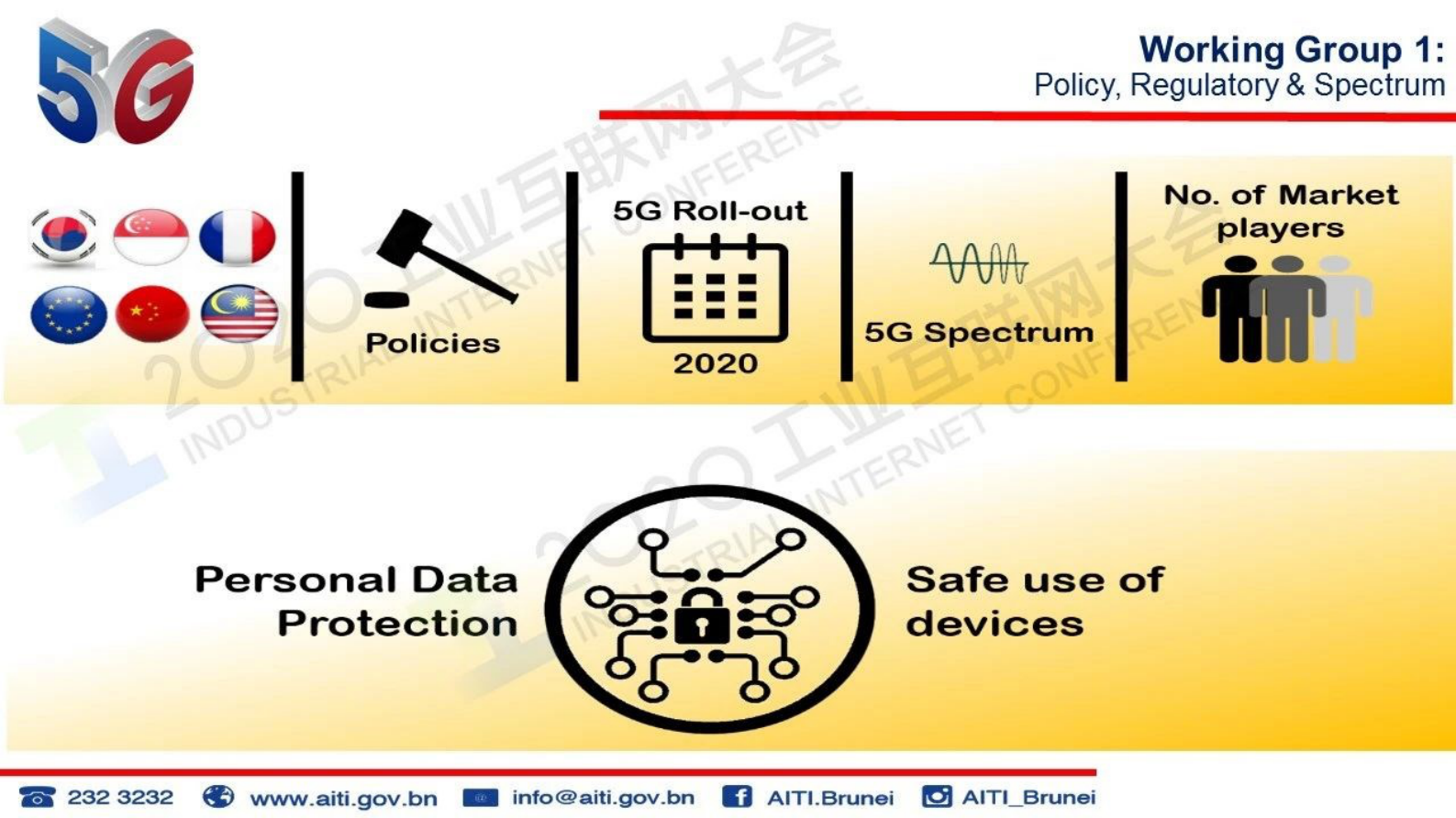 5G

Working Group 1:
Policy, Regulatory & Spectrum

Policies

5G Roll-out
2020

5G Spectrum

No. of Market players

Personal Data Protection

Safe use of devices

2020 工业互联网大会
INDUSTRIAL INTERNET CONFERENCE

232 3232 www.aiti.gov.bn info@aiti.gov.bn AITI.Brunei AITI_Brunei